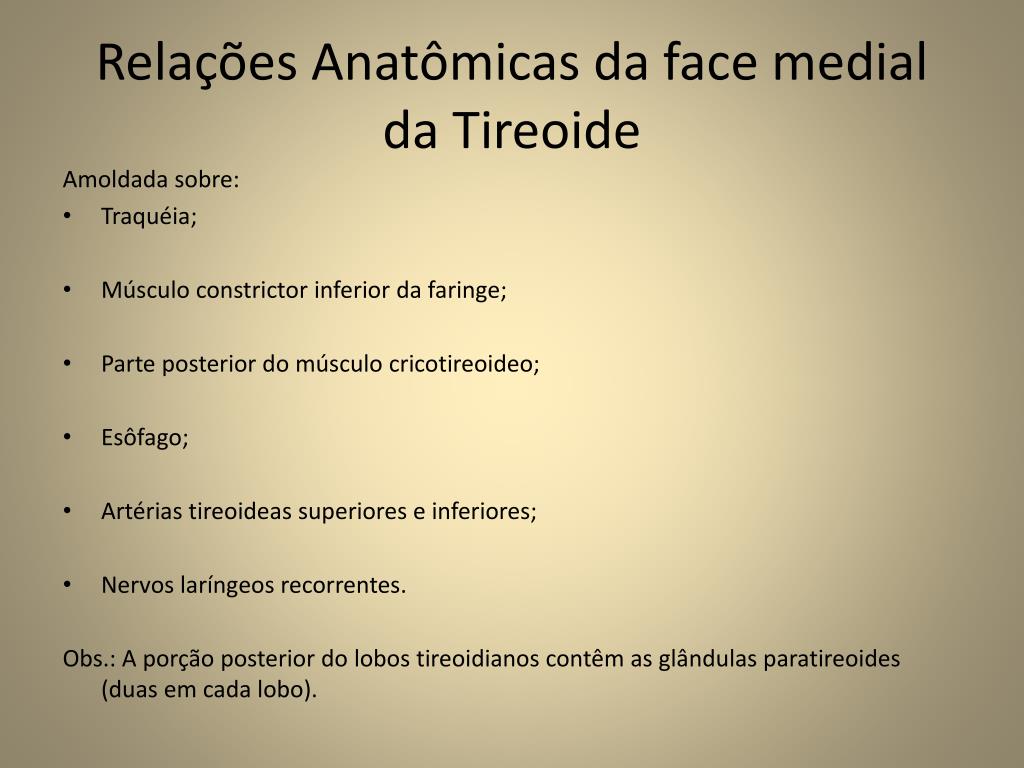 Relações Anatômicas da face medial da Tireoide

Amoldada sobre:

• Traquéia;

• Músculo constrictor inferior da faringe;

• Parte posterior do músculo cricotireoideo;

• Esôfago;

• Artérias tireoideas superiores e inferiores;

• Nervos laríngeos recorrentes.

Obs.: A porção posterior do lobos tireoidianos contêm as glândulas paratireoides (duas em cada lobo).